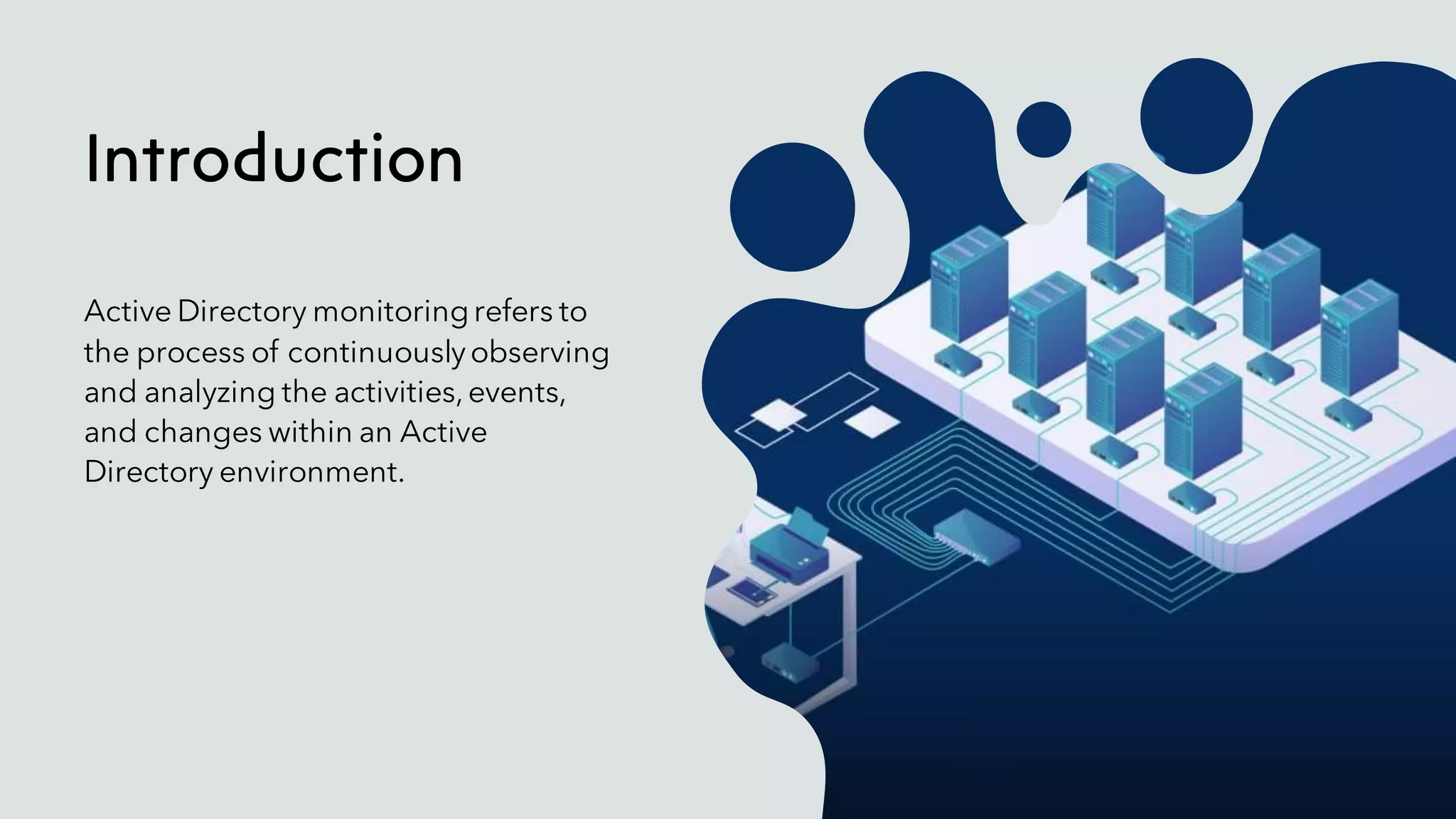 Introduction

Active Directory monitoring refers to the process of continuously observing and analyzing the activities, events, and changes within an Active Directory environment.